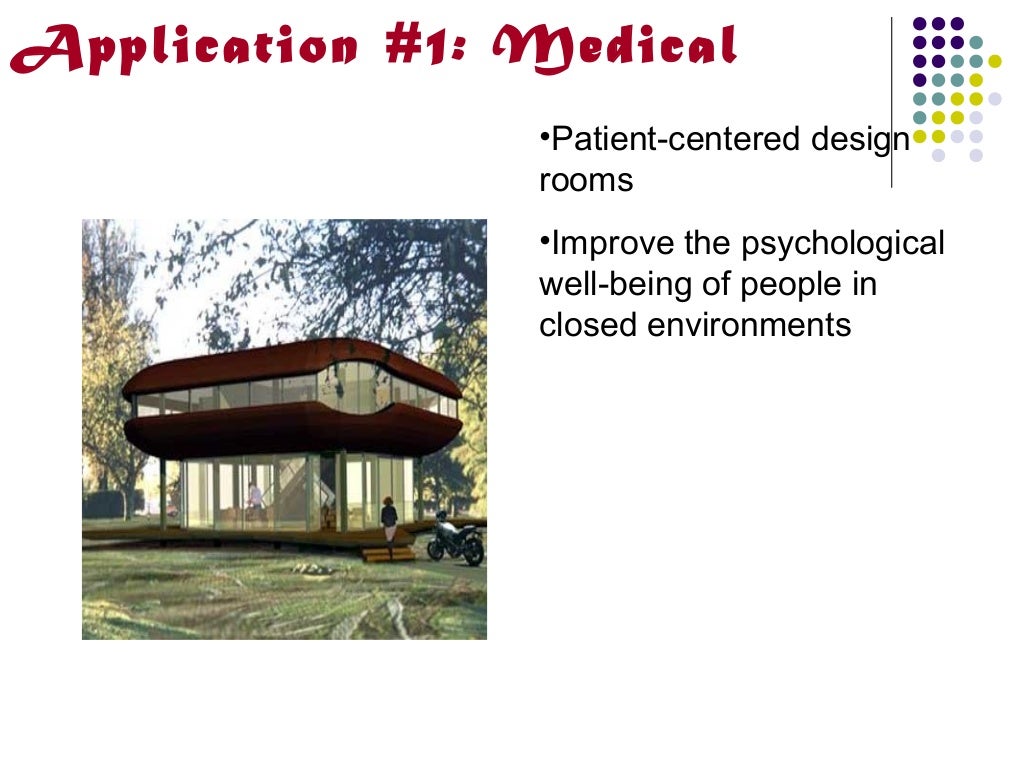 Application #1: Medical

•Patient-centered design rooms

•Improve the psychological well-being of people in closed environments